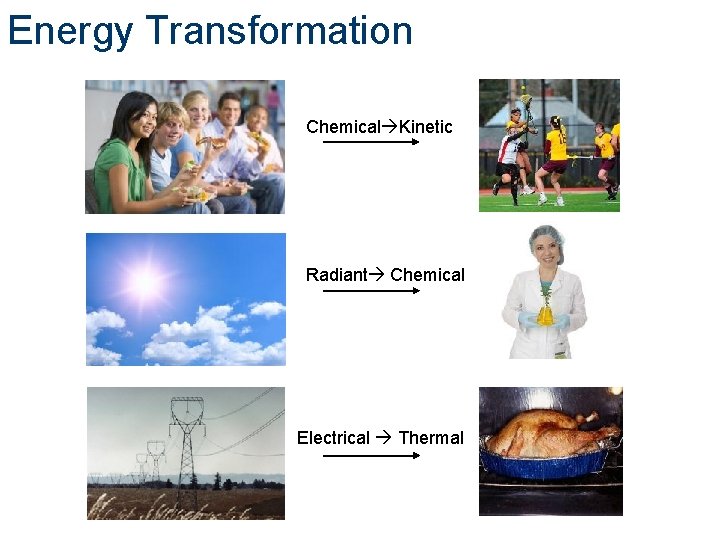 Energy Transformation

Chemical→Kinetic

Radiant→ Chemical

Electrical → Thermal